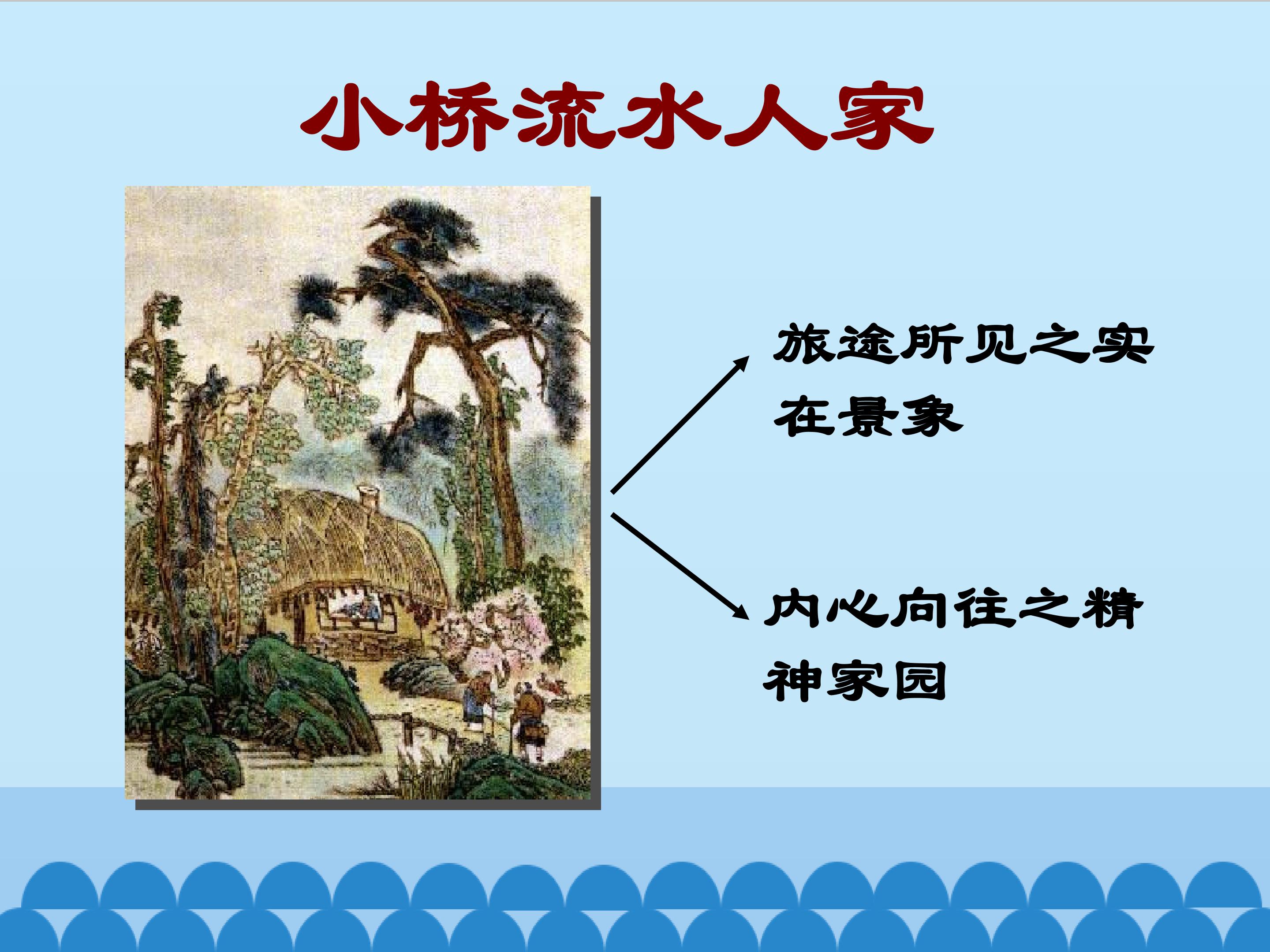 小桥流水人家

旅途所见之实在景象

内心向往之精神家园